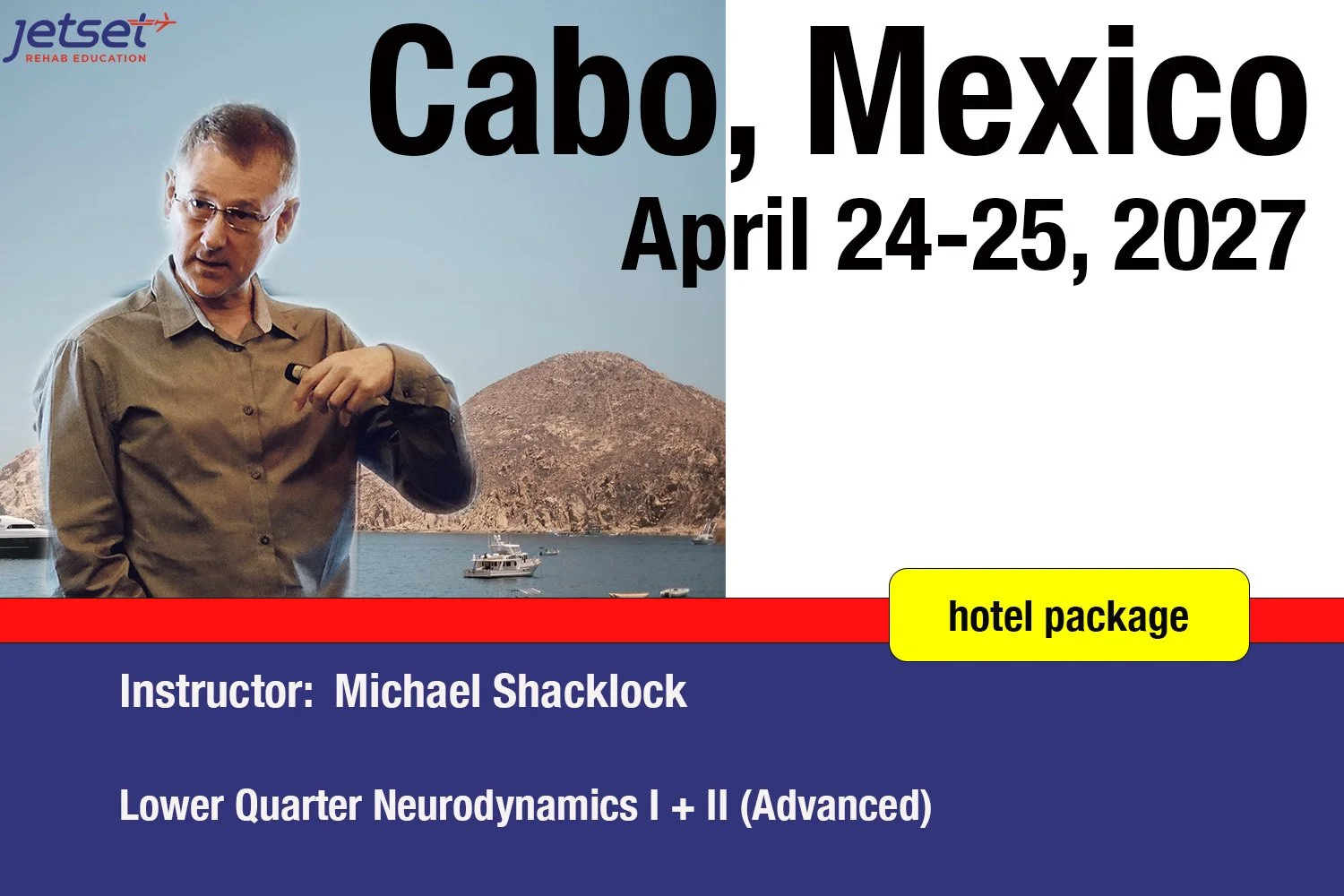 jetset
REHAB EDUCATION

Cabo, Mexico
April 24-25, 2027

hotel package

Instructor: Michael Shacklock

Lower Quarter Neurodynamics I + II (Advanced)